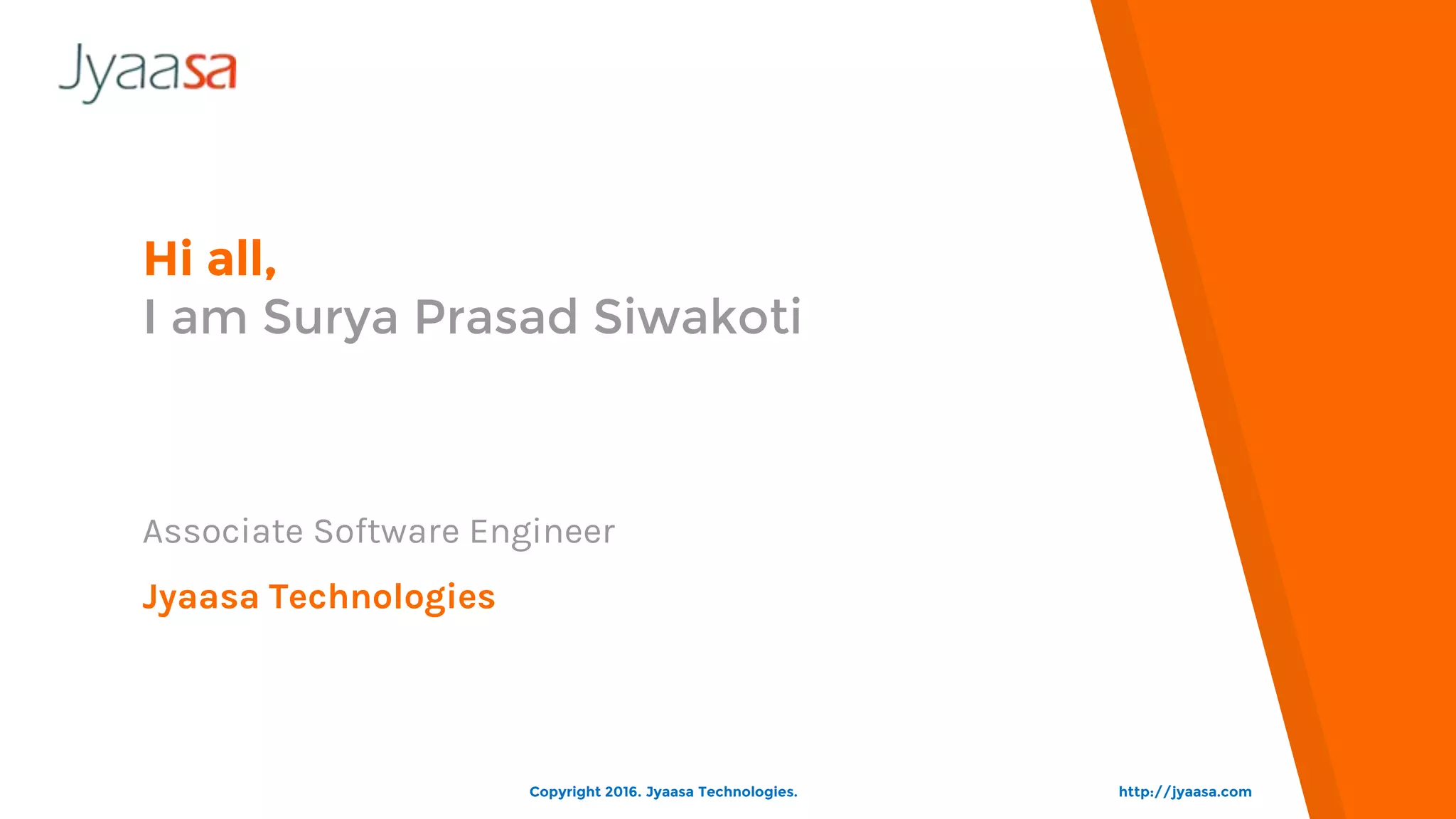 Jyaasa

Hi all,
I am Surya Prasad Siwakoti

Associate Software Engineer

Jyaasa Technologies

Copyright 2016. Jyaasa Technologies.

http://jyaasa.com